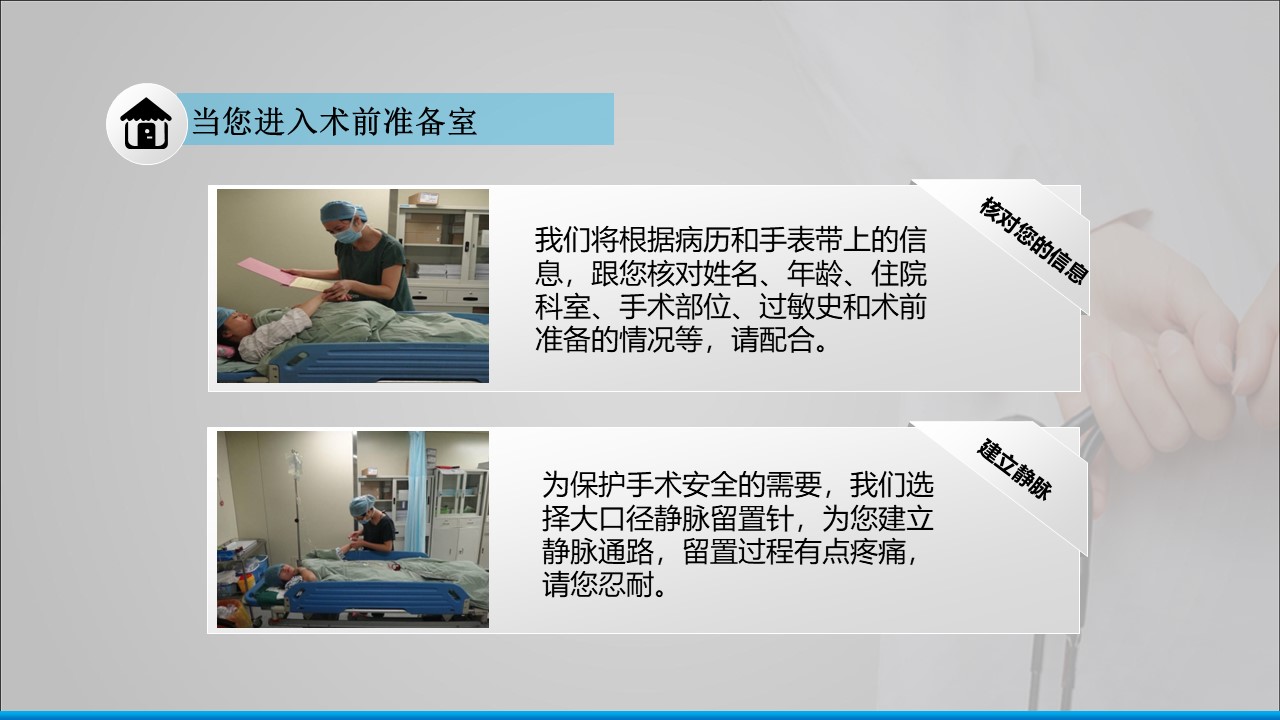 当您进入术前准备室

核对您的信息

我们将根据病历和手表带上的信息，跟您核对姓名、年龄、住院科室、手术部位、过敏史和术前准备的情况等，请配合。

建立静脉

为保护手术安全的需要，我们选择大口径静脉留置针，为您建立静脉通路，留置过程有点疼痛，请您忍耐。